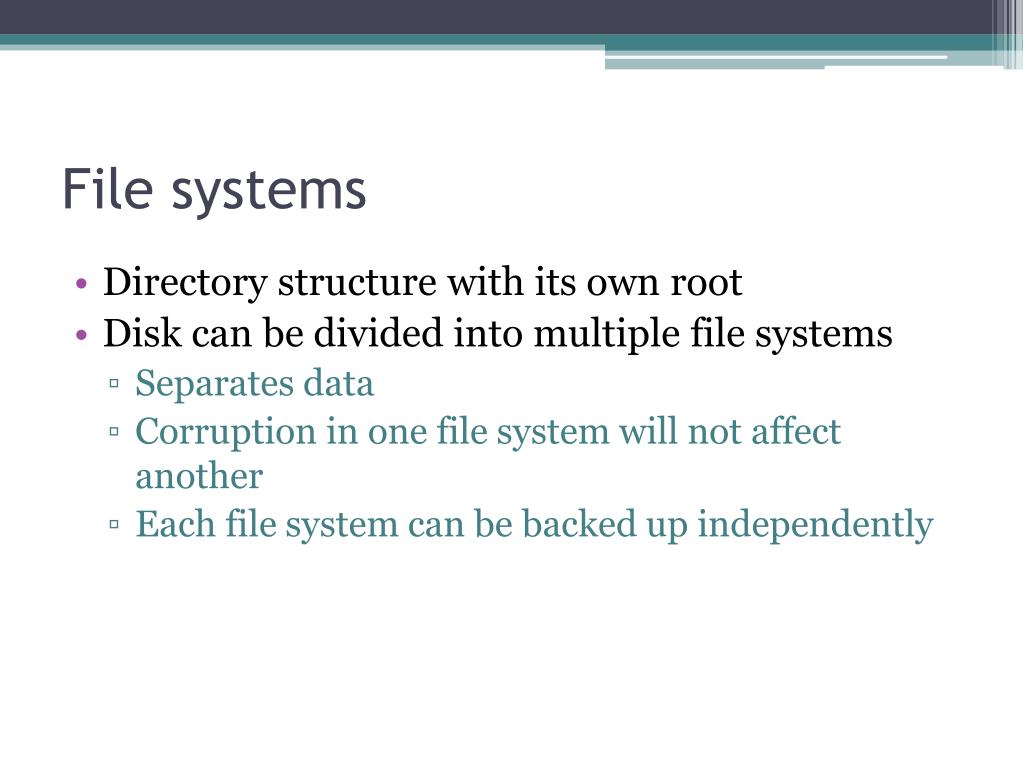 File systems

• Directory structure with its own root
• Disk can be divided into multiple file systems
▫ Separates data
▫ Corruption in one file system will not affect another
▫ Each file system can be backed up independently